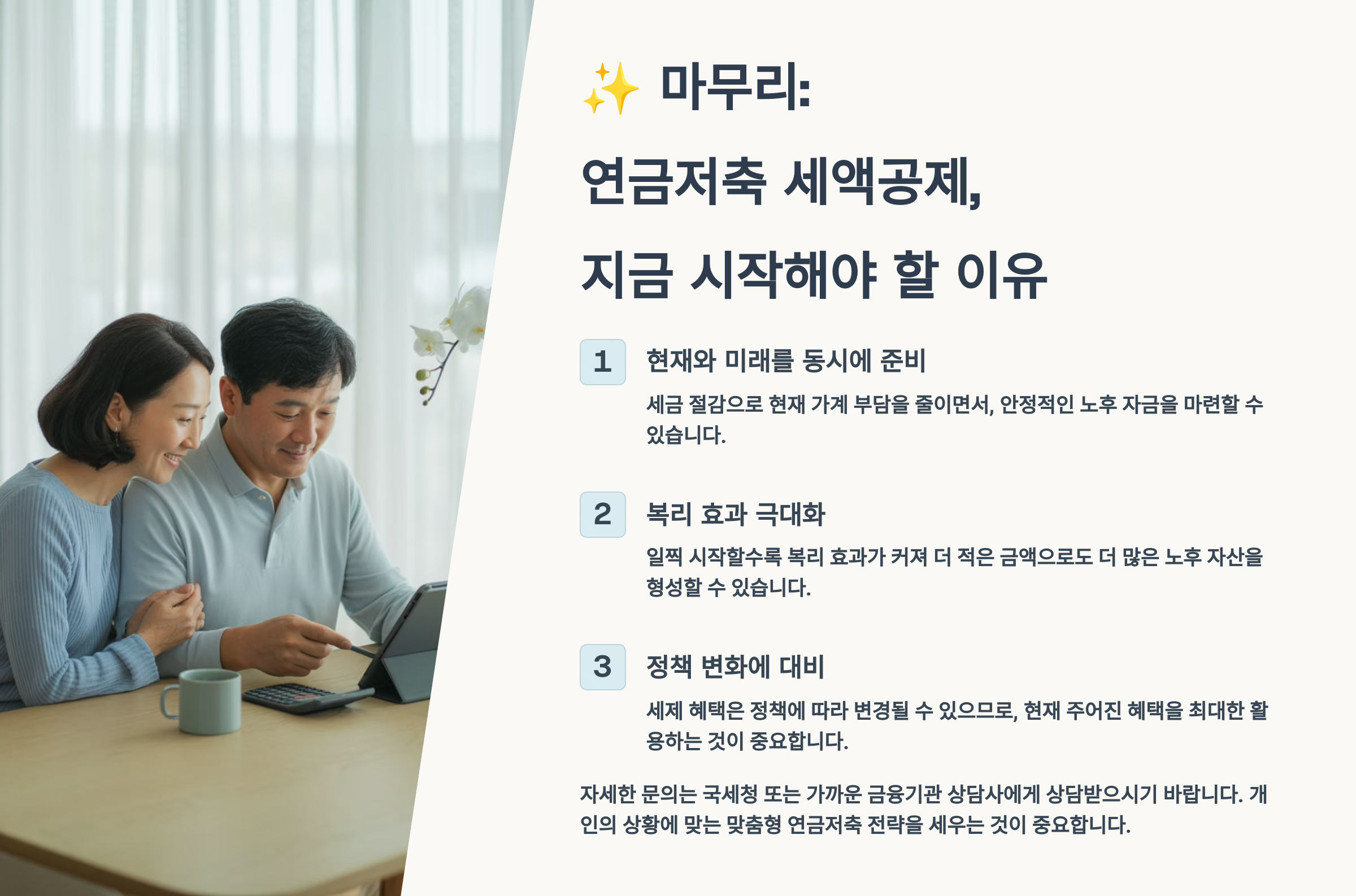 ✨ 마무리:

연금저축 세액공제,

지금 시작해야 할 이유

1 현재와 미래를 동시에 준비

세금 절감으로 현재 가계 부담을 줄이면서, 안정적인 노후 자금을 마련할 수 있습니다.

2 복리 효과 극대화

일찍 시작할수록 복리 효과가 커져 더 적은 금액으로도 더 많은 노후 자산을 형성할 수 있습니다.

3 정책 변화에 대비

세제 혜택은 정책에 따라 변경될 수 있으므로, 현재 주어진 혜택을 최대한 활용하는 것이 중요합니다.

자세한 문의는 국세청 또는 가까운 금융기관 상담사에게 상담받으시기 바랍니다. 개인의 상황에 맞는 맞춤형 연금저축 전략을 세우는 것이 중요합니다.